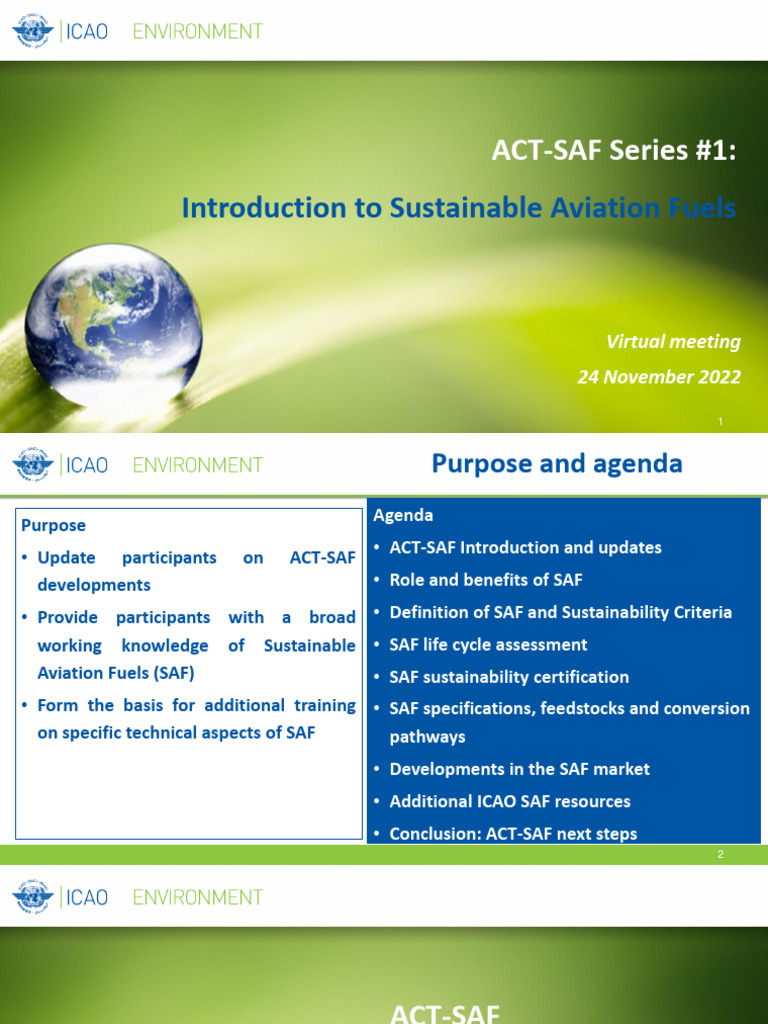 ICAO ENVIRONMENT

ACT-SAF Series #1:

Introduction to Sustainable Aviation Fuels

Virtual meeting

24 November 2022

1

ICAO ENVIRONMENT

Purpose and agenda

Purpose

• Update participants on ACT-SAF developments

• Provide participants with a broad working knowledge of Sustainable Aviation Fuels (SAF)

• Form the basis for additional training on specific technical aspects of SAF

Agenda

• ACT-SAF Introduction and updates

• Role and benefits of SAF

• Definition of SAF and Sustainability Criteria

• SAF life cycle assessment

• SAF sustainability certification

• SAF specifications, feedstocks and conversion pathways

• Developments in the SAF market

• Additional ICAO SAF resources

• Conclusion: ACT-SAF next steps

2

ICAO ENVIRONMENT

ACT-SAF